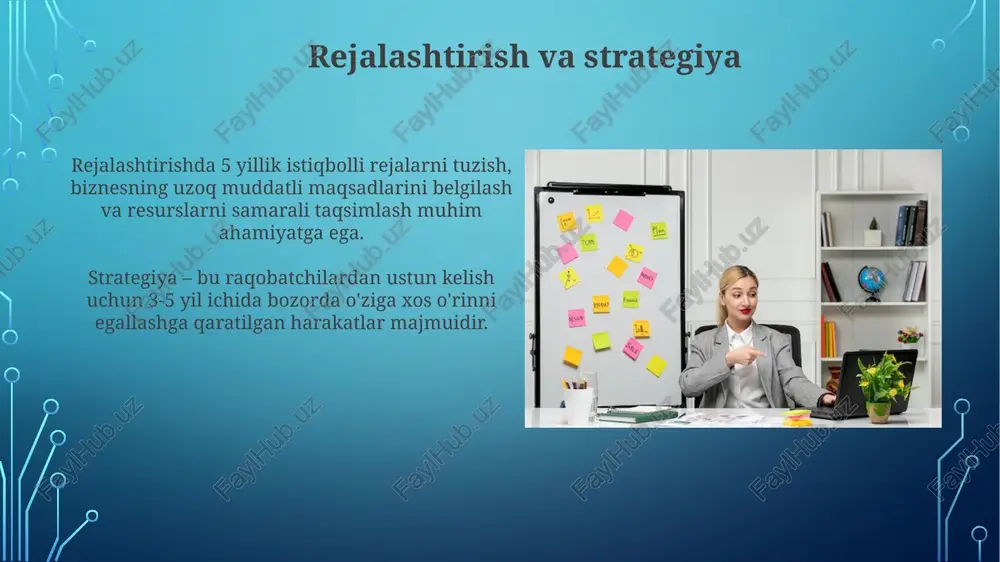 Rejalashtirish va strategiya

Rejalashtirishda 5 yillik istiqbolli rejalarni tuzish, biznesning uzoq muddatli maqsadlarini belgilash va resurslarni samarali taqsimlash muhim ahamiyatga ega.

Strategiya – bu raqobatchilardan ustun kelish uchun 3-5 yil ichida bozorda o'ziga xos o'rinni egallashga qaratilgan harakatlar majmuidir.

FaylHub.uz